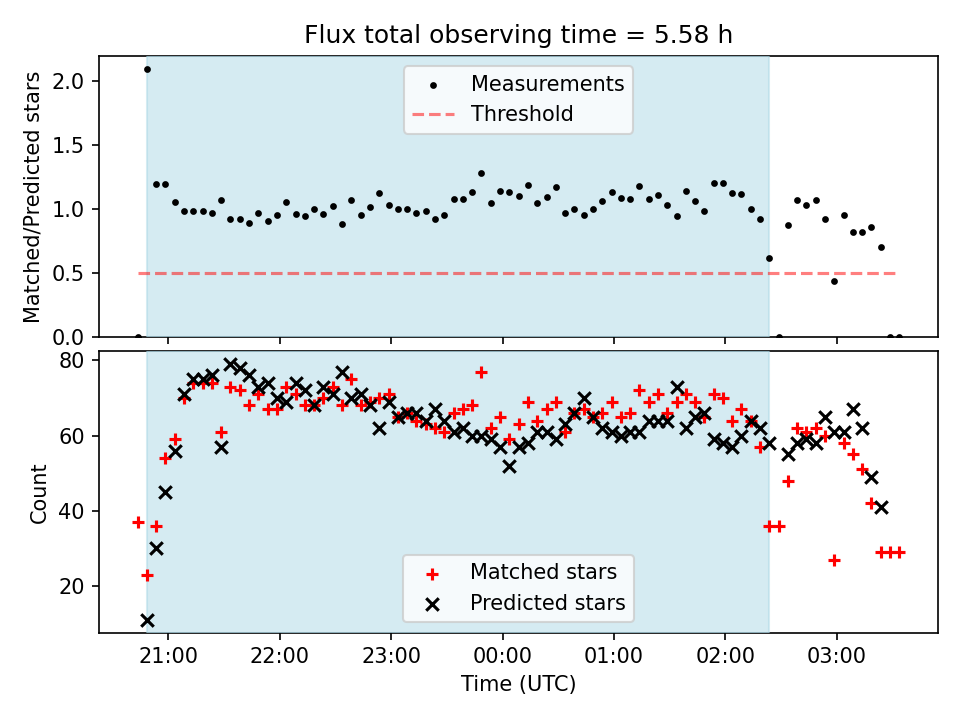 Flux total observing time = 5.58 h

Matched/Predicted stars

2.0
1.5
1.0
0.5
0.0

Measurements
Threshold

Count

80
60
40
20

Matched stars
Predicted stars

21:00
22:00
23:00
00:00
01:00
02:00
03:00

Time (UTC)